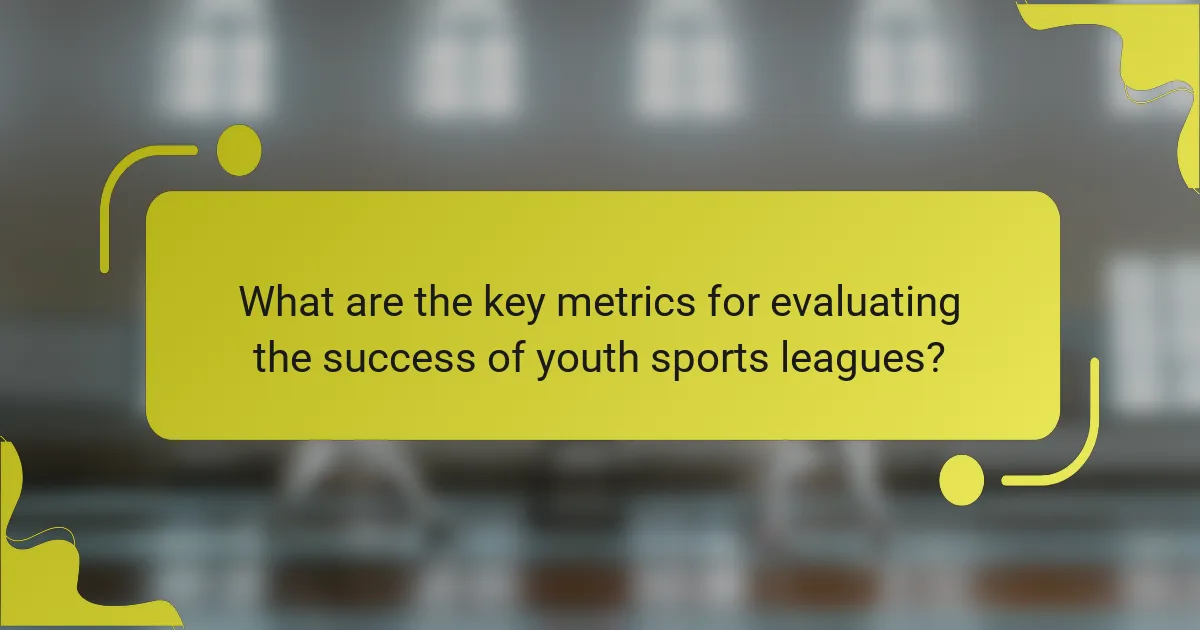 What are the key metrics for evaluating the success of youth sports leagues?